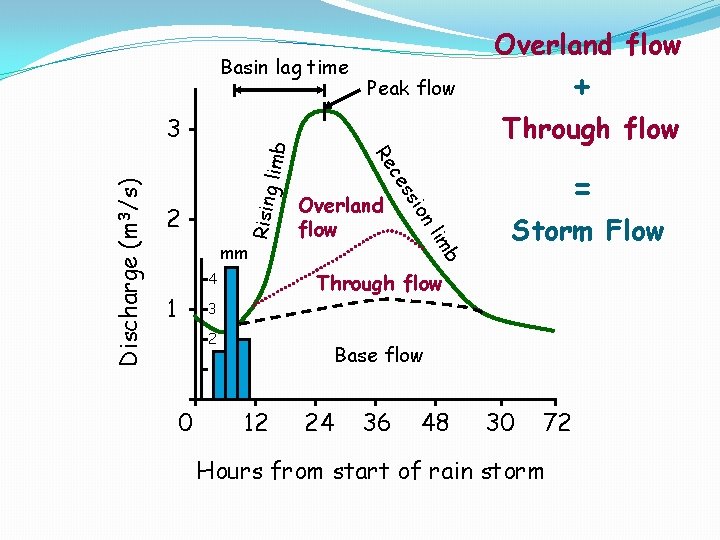 Overland flow
+
Through flow
=
Storm Flow

Basin lag time

Peak flow

Rising limb

Recession limb

Overland flow

Through flow

Base flow

mm

4
3
2

Discharge ($m^3/s$)

3
2
1

0 12 24 36 48 30 72

Hours from start of rain storm